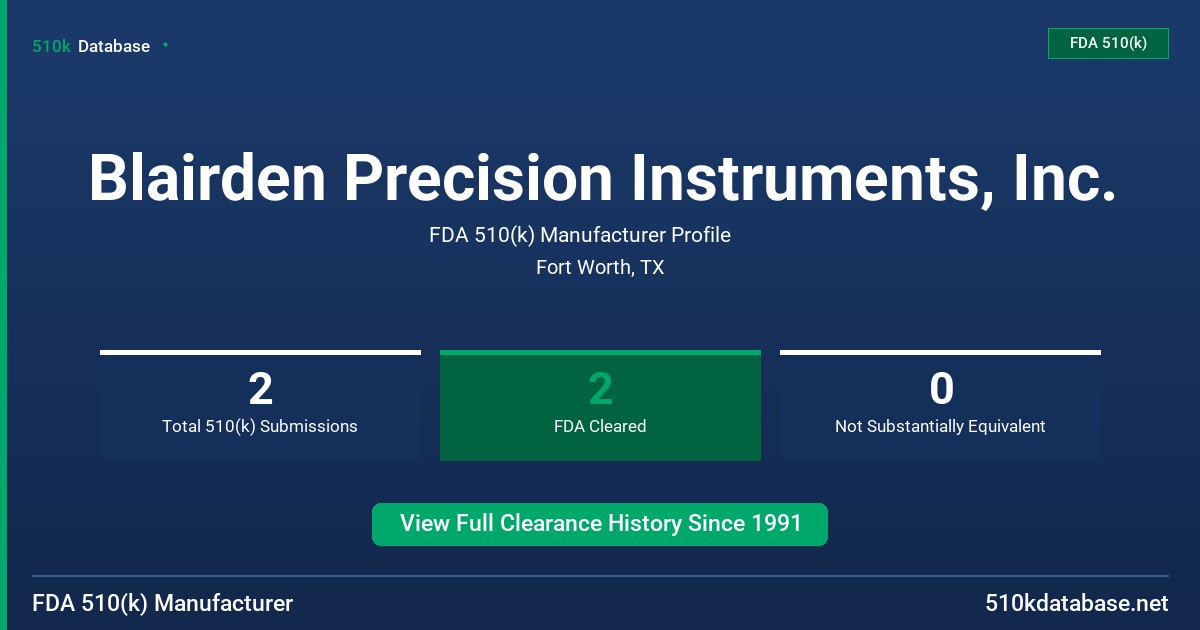 510k Database

FDA 510(k)

Blairden Precision Instruments, Inc.

FDA 510(k) Manufacturer Profile
Fort Worth, TX

2
Total 510(k) Submissions

2
FDA Cleared

0
Not Substantially Equivalent

View Full Clearance History Since 1991

FDA 510(k) Manufacturer

510kdatabase.net